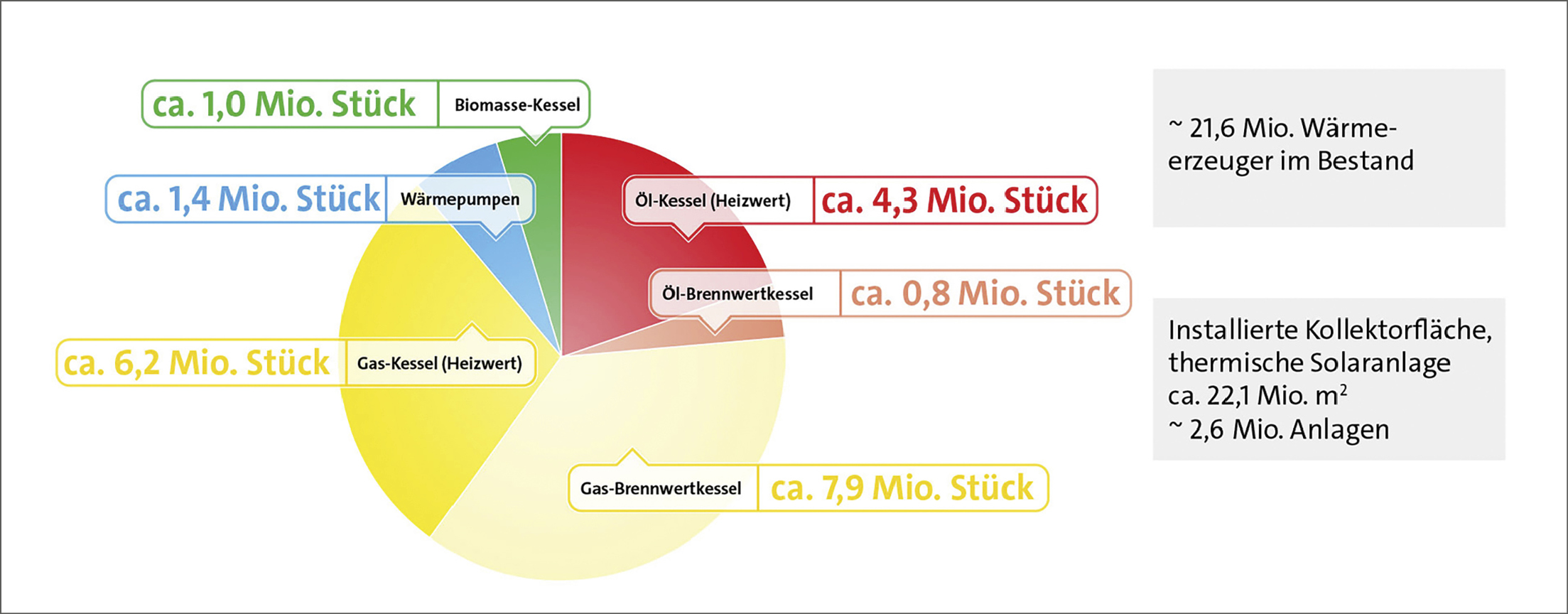 ca. 1,0 Mio. Stück Biomasse-Kessel

ca. 1,4 Mio. Stück Wärmepumpen

Öl-Kessel (Heizwert) ca. 4,3 Mio. Stück

Öl-Brennwertkessel ca. 0,8 Mio. Stück

ca. 6,2 Mio. Stück Gas-Kessel (Heizwert)

Gas-Brennwertkessel ca. 7,9 Mio. Stück

~ 21,6 Mio. Wärmeerzeuger im Bestand

Installierte Kollektorfläche, thermische Solaranlage ca. 22,1 Mio. $m^2$
~ 2,6 Mio. Anlagen